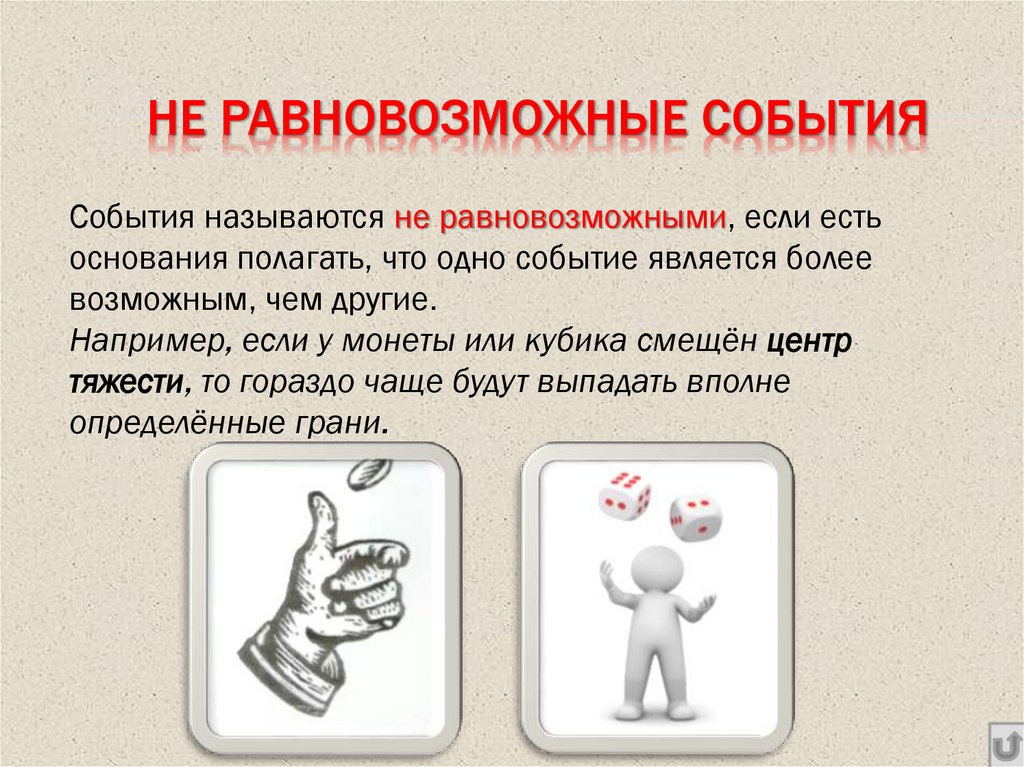 НЕ РАВНОВОЗМОЖНЫЕ СОБЫТИЯ

События называются не равновозможными, если есть основания полагать, что одно событие является более возможным, чем другие.
Например, если у монеты или кубика смещён центр тяжести, то гораздо чаще будут выпадать вполне определённые грани.